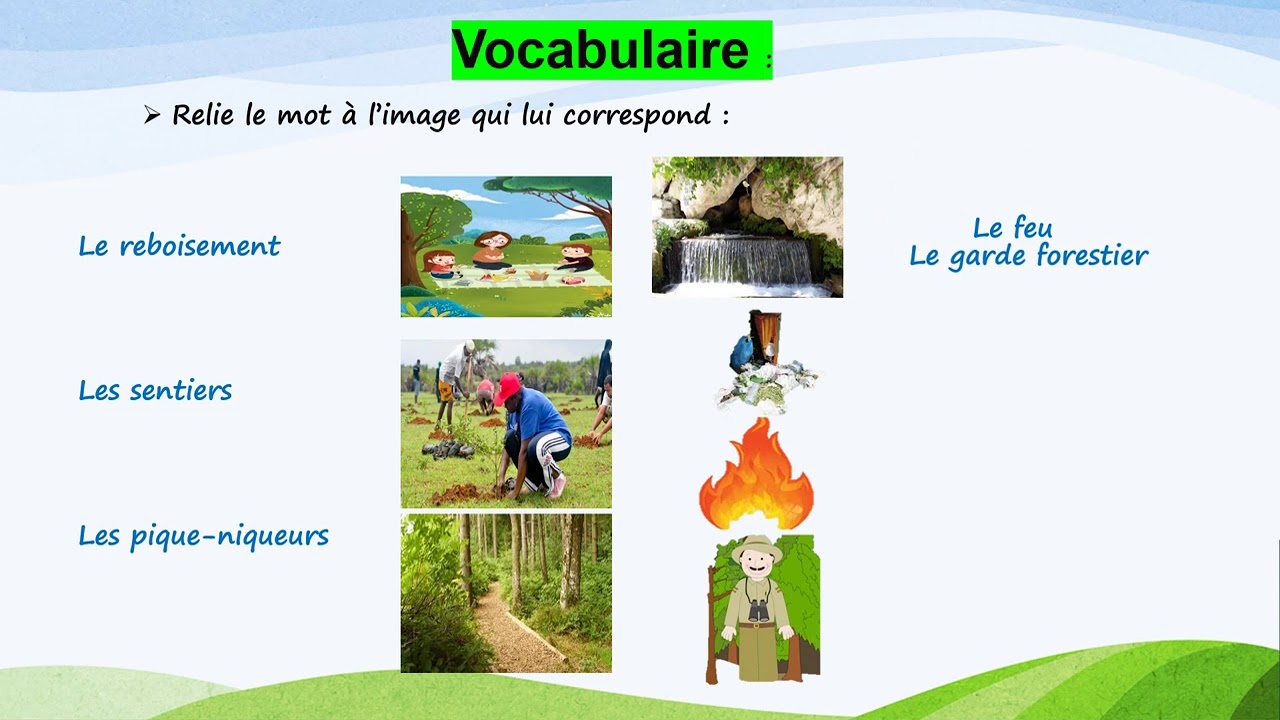 Vocabulaire :

➢ Relie le mot à l'image qui lui correspond :

Le reboisement

Les sentiers

Les pique-niqueurs

Le feu
Le garde forestier